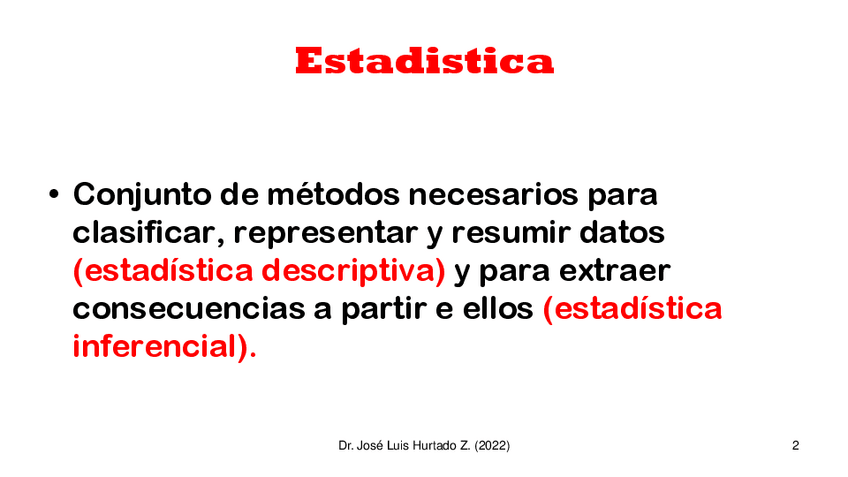 Estadistica

• Conjunto de métodos necesarios para clasificar, representar y resumir datos (estadística descriptiva) y para extraer consecuencias a partir e ellos (estadística inferencial).

Dr. José Luis Hurtado Z. (2022)

2